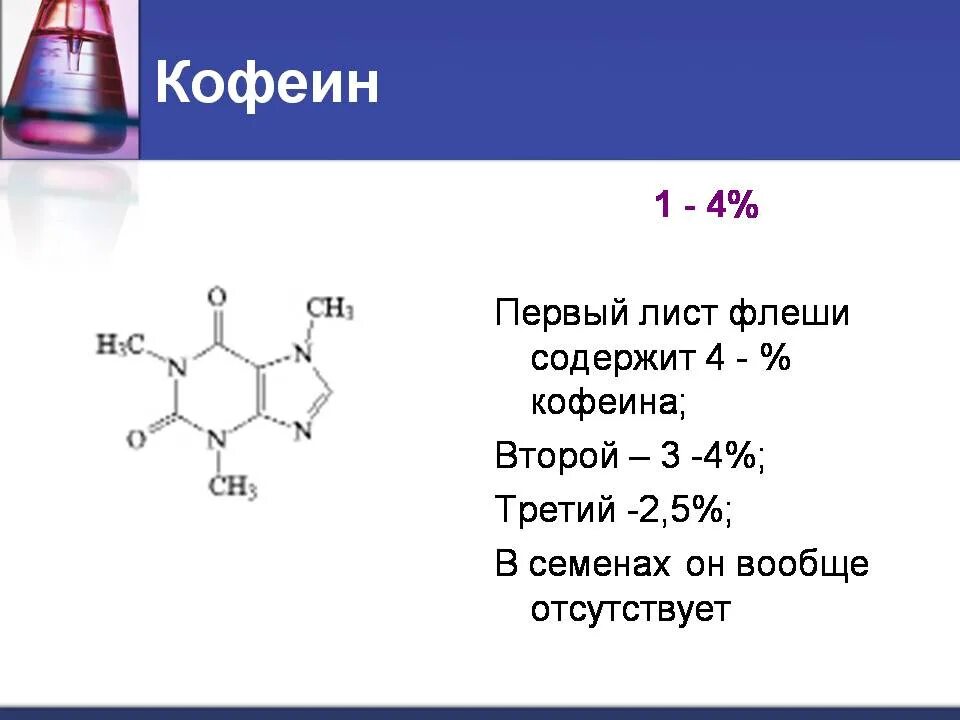 Кофеин

1 - 4%

O
$CH_3$
$H_3C$
N
N
O
N
N
$CH_3$

Первый лист флеши содержит 4 - % кофеина;

Второй – 3 -4%;

Третий -2,5%;

В семенах он вообще отсутствует